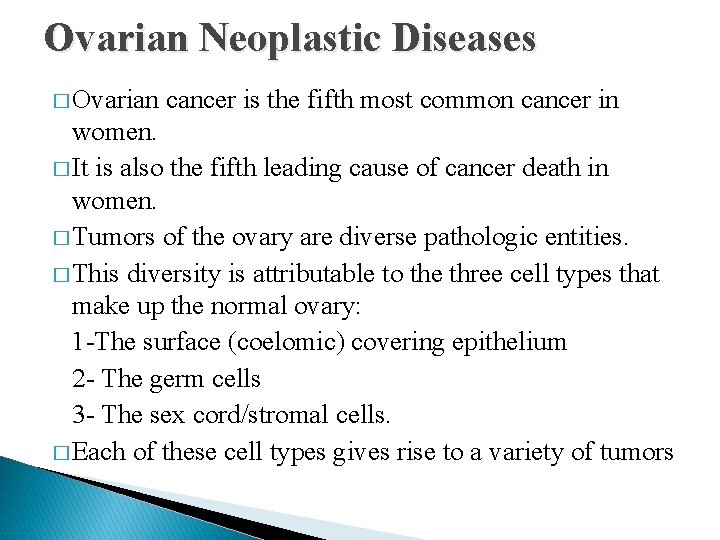 Ovarian Neoplastic Diseases

□ Ovarian cancer is the fifth most common cancer in women.

□ It is also the fifth leading cause of cancer death in women.

□ Tumors of the ovary are diverse pathologic entities.

□ This diversity is attributable to the three cell types that make up the normal ovary:

1-The surface (coelomic) covering epithelium

2- The germ cells

3- The sex cord/stromal cells.

□ Each of these cell types gives rise to a variety of tumors